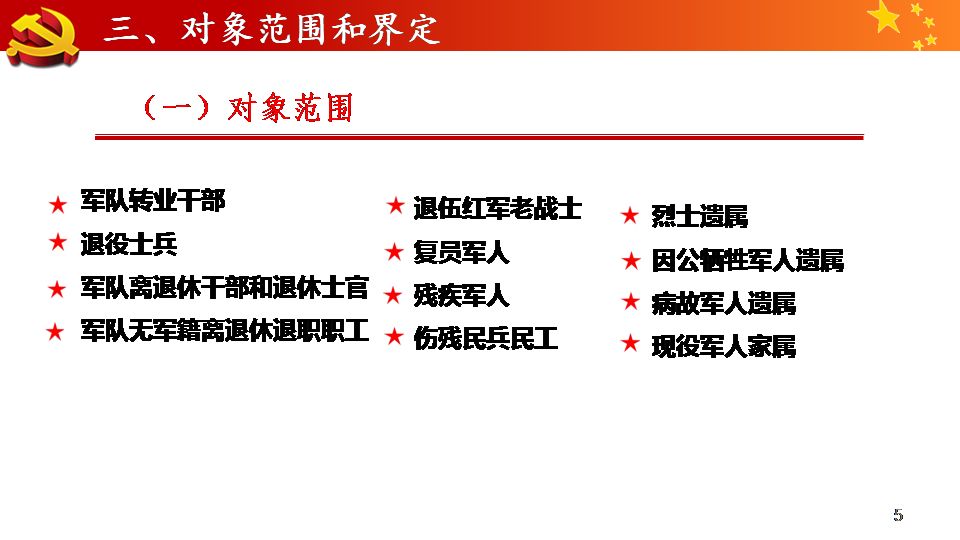 三、对象范围和界定

（一）对象范围

★ 军队转业干部
★ 退役士兵
★ 军队离退休干部和退休士官
★ 军队无军籍离退休退职职工

★ 退伍红军老战士
★ 复员军人
★ 残疾军人
★ 伤残民兵民工

★ 烈士遗属
★ 因公牺牲军人遗属
★ 病故军人遗属
★ 现役军人家属

5